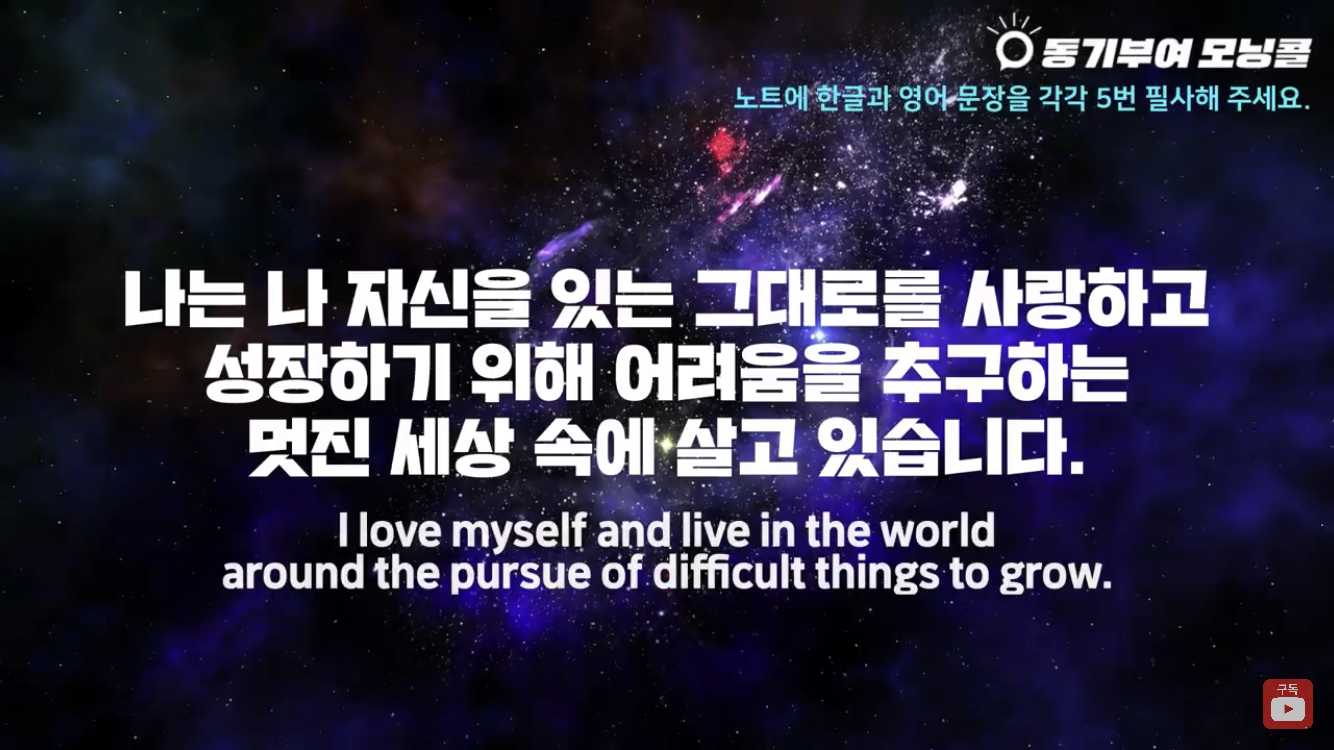 동기부여 모닝콜
노트에 한글과 영어 문장을 각각 5번 필사해 주세요.

나는 나 자신을 있는 그대로를 사랑하고 성장하기 위해 어려움을 추구하는 멋진 세상 속에 살고 있습니다.

I love myself and live in the world around the pursue of difficult things to grow.

구독